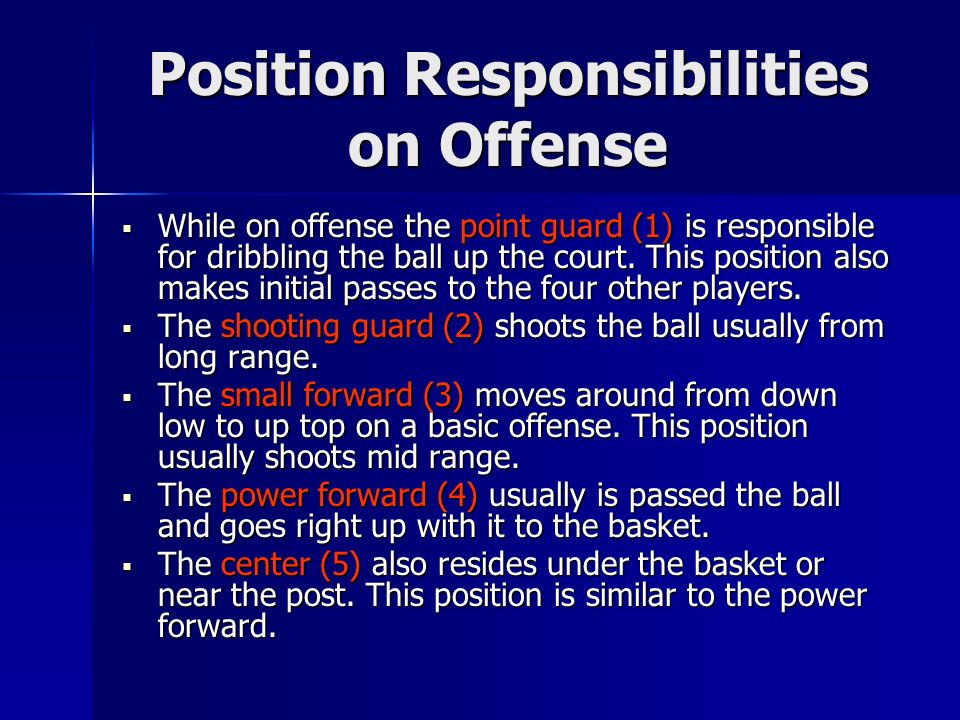 Position Responsibilities on Offense

▪ While on offense the point guard (1) is responsible for dribbling the ball up the court. This position also makes initial passes to the four other players.

▪ The shooting guard (2) shoots the ball usually from long range.

▪ The small forward (3) moves around from down low to up top on a basic offense. This position usually shoots mid range.

▪ The power forward (4) usually is passed the ball and goes right up with it to the basket.

▪ The center (5) also resides under the basket or near the post. This position is similar to the power forward.